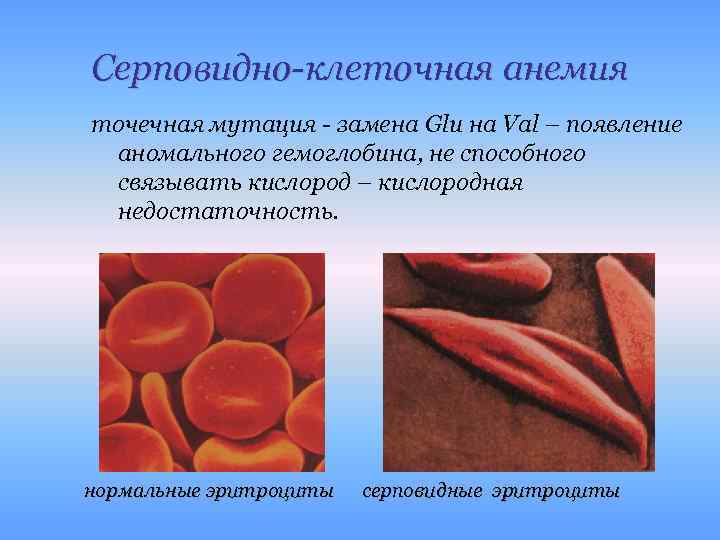 Серповидно-клеточная анемия

точечная мутация - замена Glu на Val – появление аномального гемоглобина, не способного связывать кислород – кислородная недостаточность.

нормальные эритроциты

серповидные эритроциты